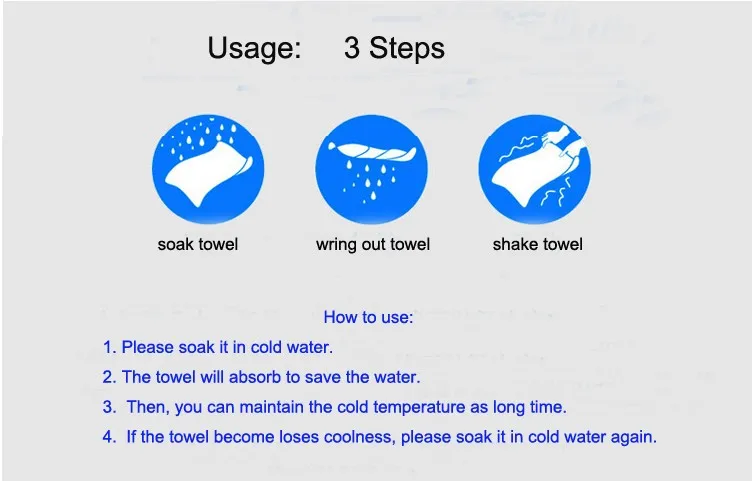 Usage: 3 Steps

soak towel

wring out towel

shake towel

How to use:

1. Please soak it in cold water.

2. The towel will absorb to save the water.

3. Then, you can maintain the cold temperature as long time.

4. If the towel become loses coolness, please soak it in cold water again.